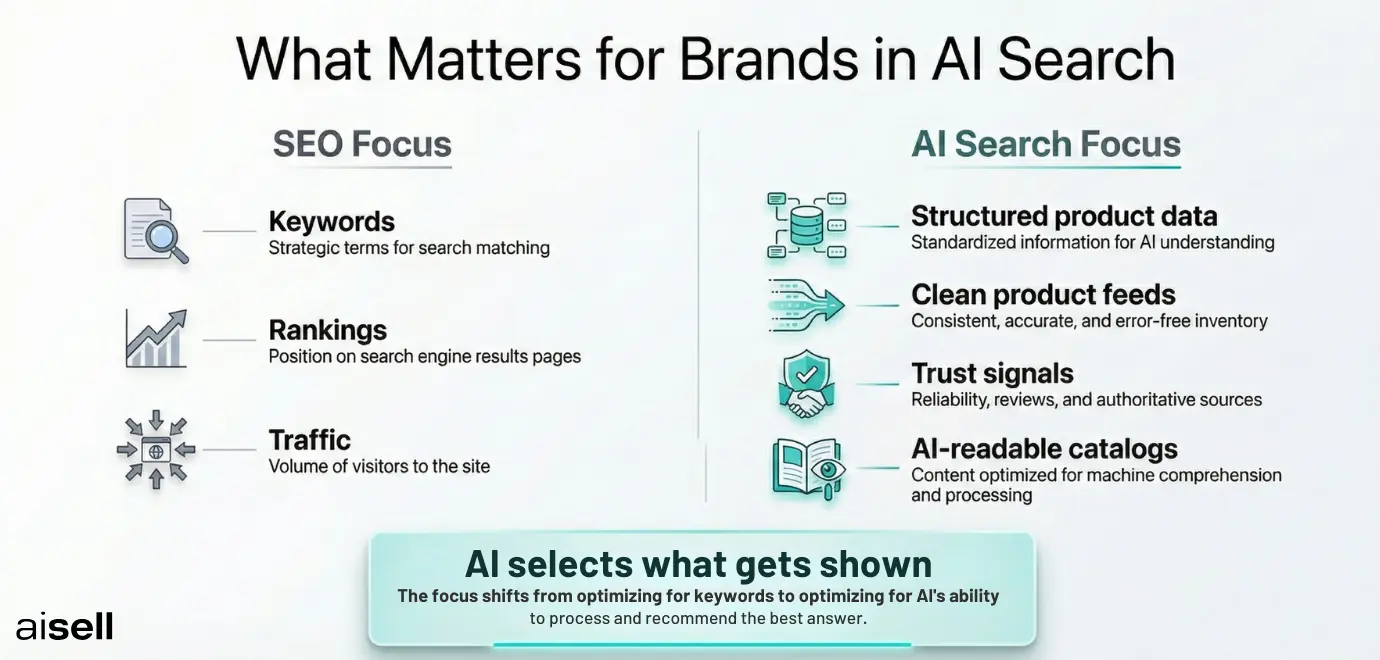 What Matters for Brands in AI Search

SEO Focus

Keywords
Strategic terms for search matching

Rankings
Position on search engine results pages

Traffic
Volume of visitors to the site

AI Search Focus

Structured product data
Standardized information for AI understanding

Clean product feeds
Consistent, accurate, and error-free inventory

Trust signals
Reliability, reviews, and authoritative sources

AI-readable catalogs
Content optimized for machine comprehension and processing

AI selects what gets shown
The focus shifts from optimizing for keywords to optimizing for AI's ability to process and recommend the best answer.

aisell